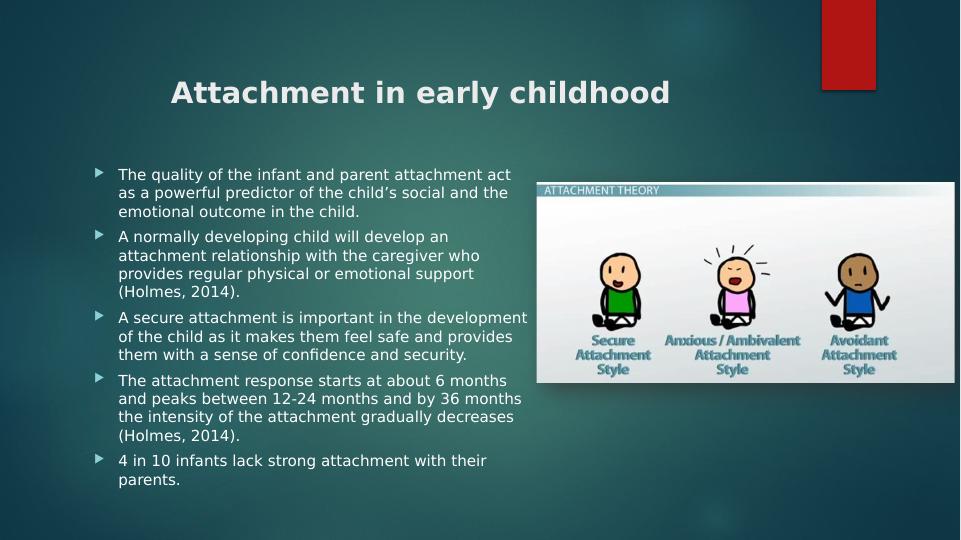 Attachment in early childhood

The quality of the infant and parent attachment act as a powerful predictor of the child's social and the emotional outcome in the child.

A normally developing child will develop an attachment relationship with the caregiver who provides regular physical or emotional support (Holmes, 2014).

A secure attachment is important in the development of the child as it makes them feel safe and provides them with a sense of confidence and security.

The attachment response starts at about 6 months and peaks between 12-24 months and by 36 months the intensity of the attachment gradually decreases (Holmes, 2014).

4 in 10 infants lack strong attachment with their parents.

ATTACHMENT THEORY

Secure Attachment Style

Anxious / Ambivalent Attachment Style

Avoidant Attachment Style